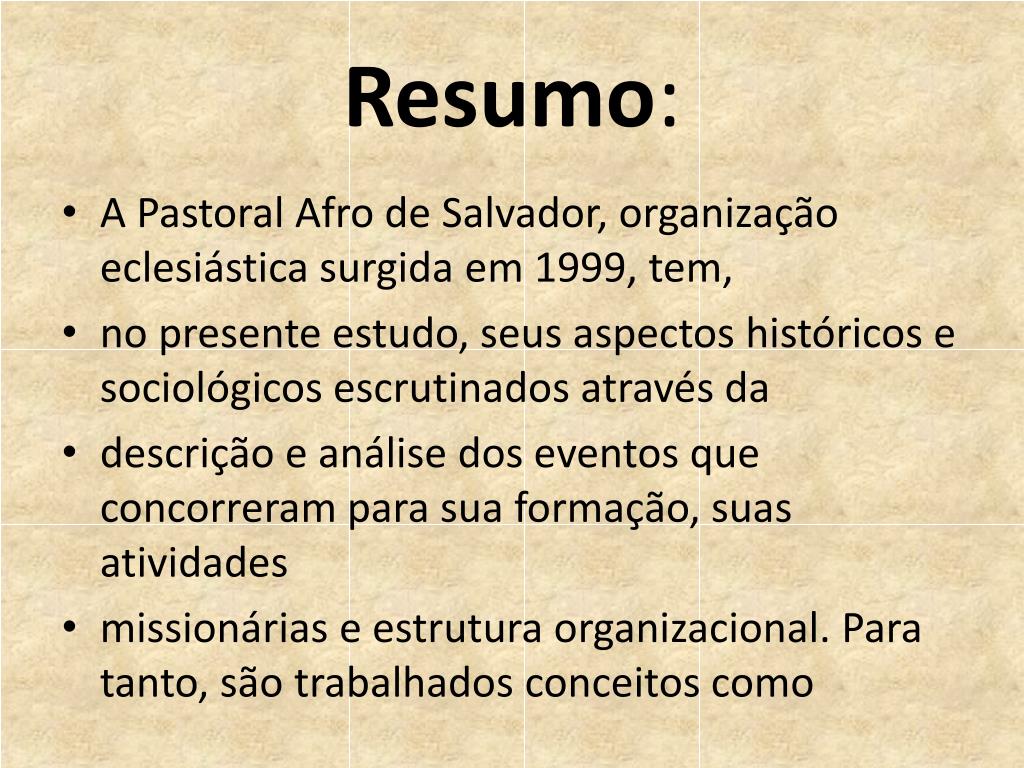 Resumo:

• A Pastoral Afro de Salvador, organização eclesiástica surgida em 1999, tem,
• no presente estudo, seus aspectos históricos e sociológicos escrutinados através da
• descrição e análise dos eventos que concorreram para sua formação, suas atividades
• missionárias e estrutura organizacional. Para tanto, são trabalhados conceitos como